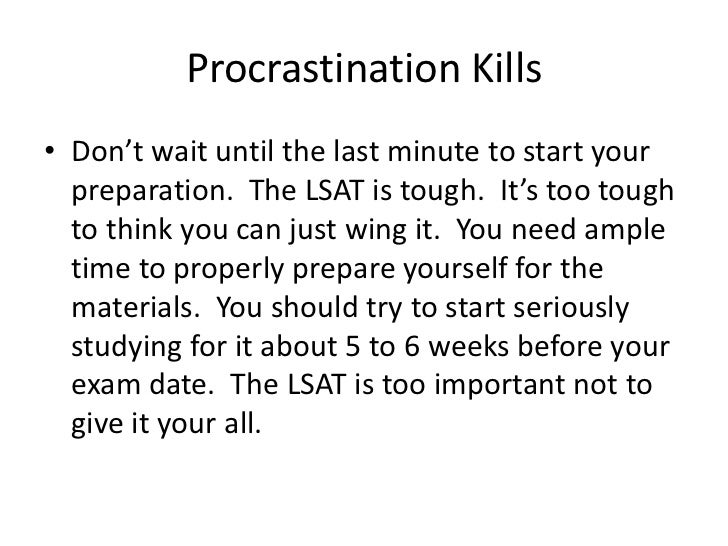 Procrastination Kills

• Don’t wait until the last minute to start your preparation.  The LSAT is tough.  It’s too tough to think you can just wing it.  You need ample time to properly prepare yourself for the materials.  You should try to start seriously studying for it about 5 to 6 weeks before your exam date.  The LSAT is too important not to give it your all.